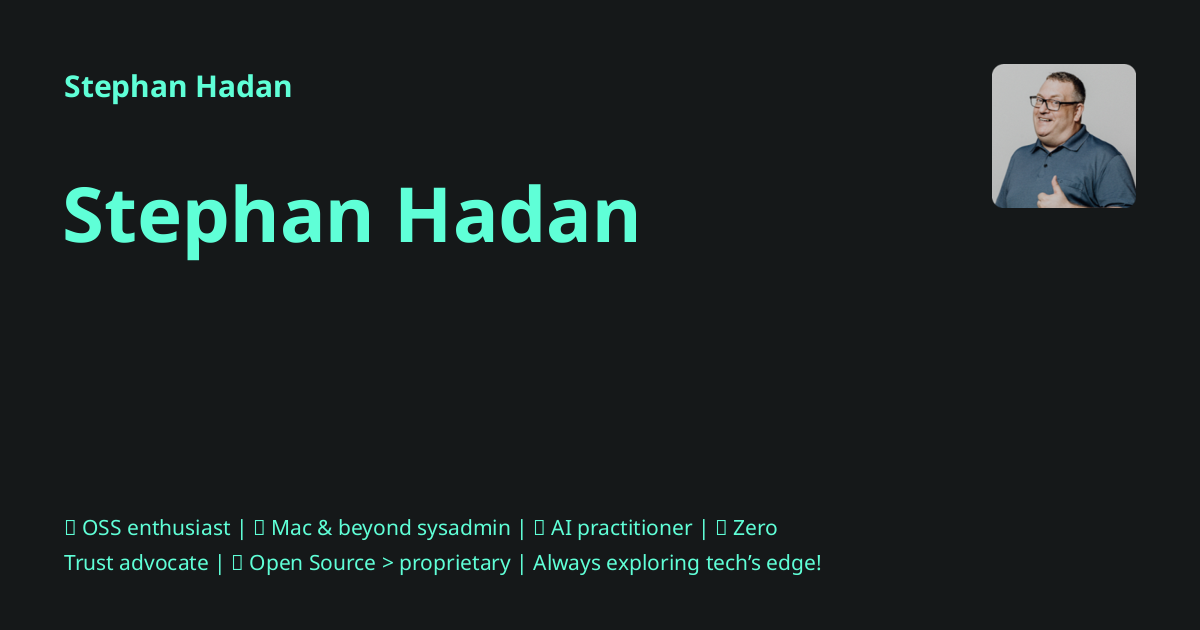 Stephan Hadan

Stephan Hadan

 OSS enthusiast |  Mac & beyond sysadmin |  AI practitioner |  Zero Trust advocate |  Open Source > proprietary | Always exploring tech’s edge!